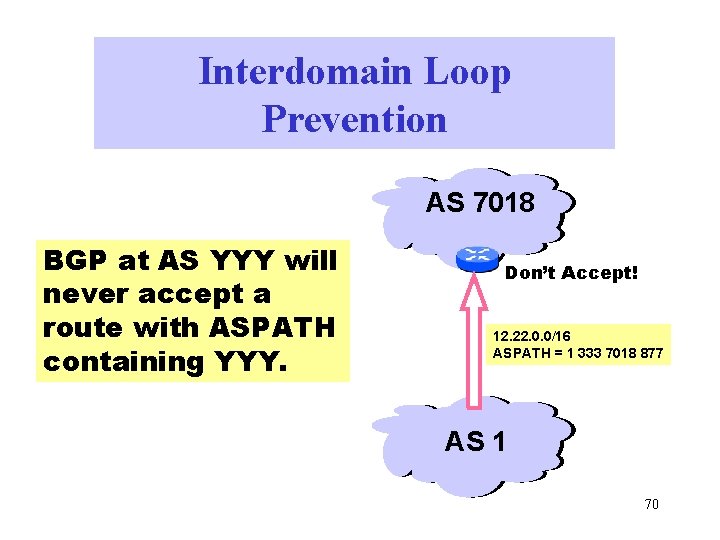 Interdomain Loop Prevention

BGP at AS YYY will never accept a route with ASPATH containing YYY.

AS 7018

Don't Accept!

12.22.0.0/16
ASPATH = 1 333 7018 877

AS 1

70